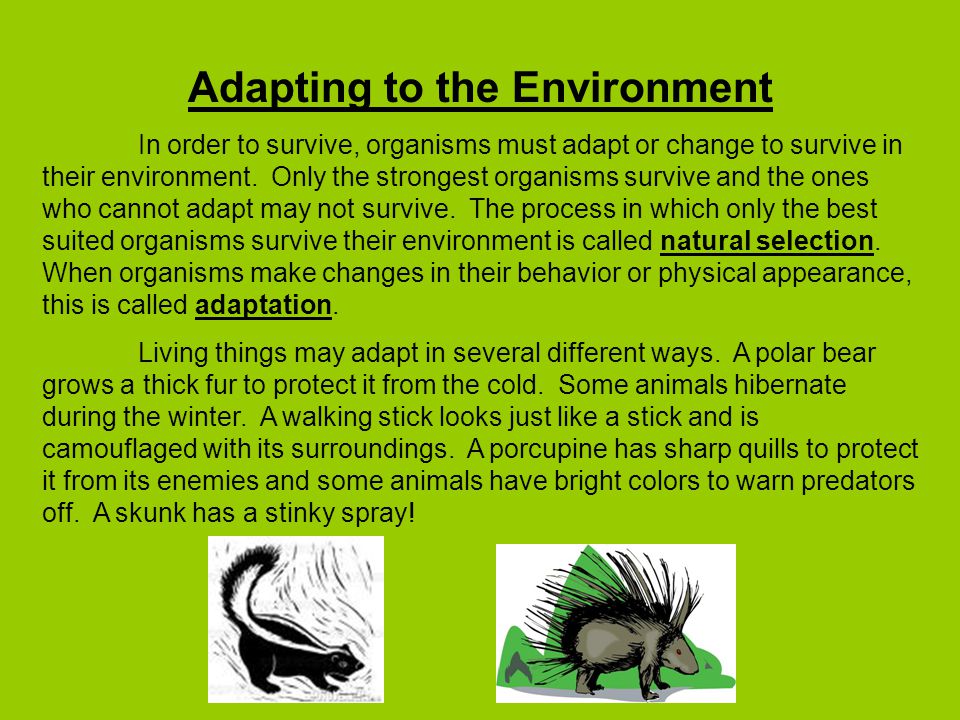 Adapting to the Environment

In order to survive, organisms must adapt or change to survive in their environment. Only the strongest organisms survive and the ones who cannot adapt may not survive. The process in which only the best suited organisms survive their environment is called natural selection. When organisms make changes in their behavior or physical appearance, this is called adaptation.

Living things may adapt in several different ways. A polar bear grows a thick fur to protect it from the cold. Some animals hibernate during the winter. A walking stick looks just like a stick and is camouflaged with its surroundings. A porcupine has sharp quills to protect it from its enemies and some animals have bright colors to warn predators off. A skunk has a stinky spray!